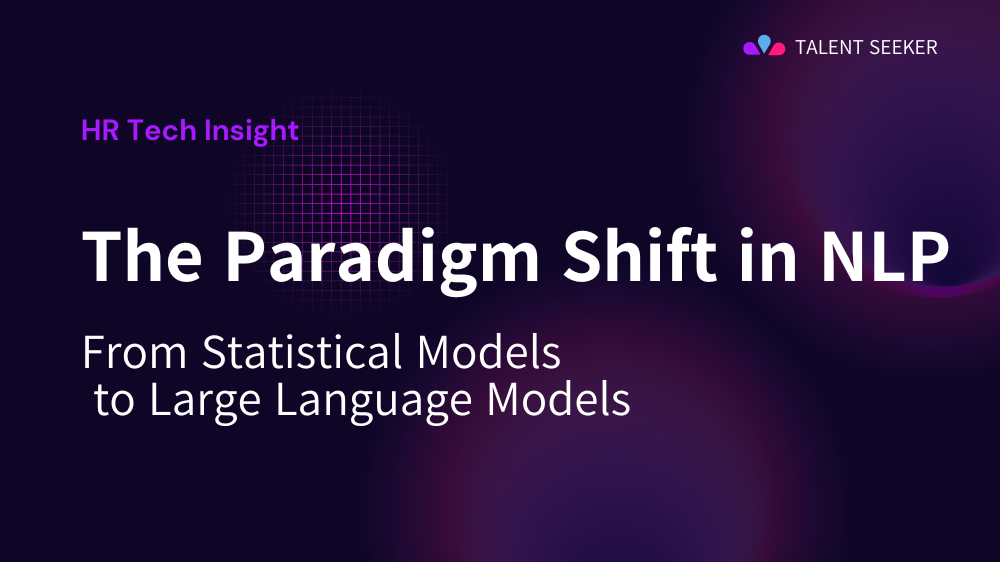 TALENT SEEKER

HR Tech Insight

The Paradigm Shift in NLP

From Statistical Models to Large Language Models